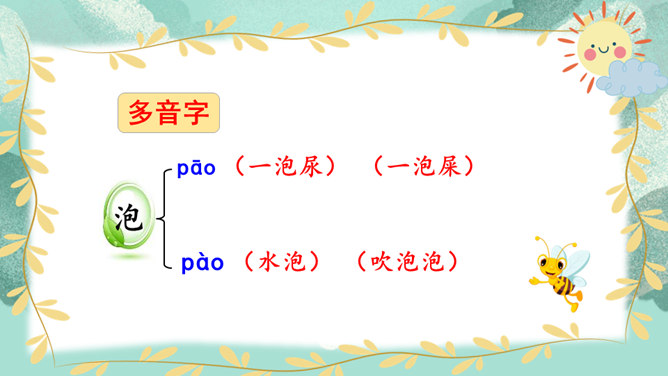 多音字

泡

pāo （一泡尿） （一泡屎）

pào （水泡） （吹泡泡）